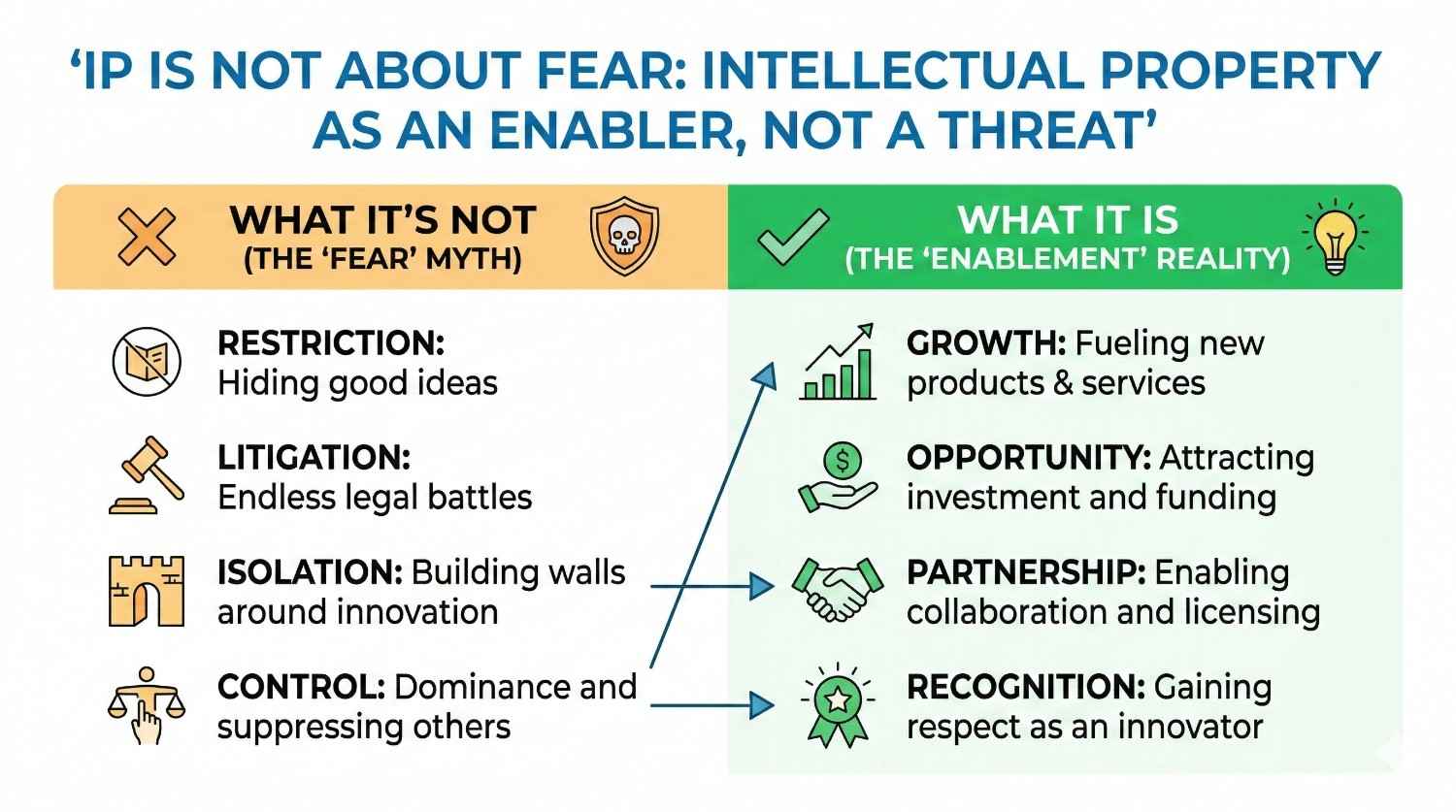 ‘IP IS NOT ABOUT FEAR: INTELLECTUAL PROPERTY AS AN ENABLER, NOT A THREAT’

WHAT IT’S NOT
(THE ‘FEAR’ MYTH)

RESTRICTION: Hiding good ideas

LITIGATION: Endless legal battles

ISOLATION: Building walls around innovation

CONTROL: Dominance and suppressing others

WHAT IT IS
(THE ‘ENABLEMENT’ REALITY)

GROWTH: Fueling new products & services

OPPORTUNITY: Attracting investment and funding

PARTNERSHIP: Enabling collaboration and licensing

RECOGNITION: Gaining respect as an innovator